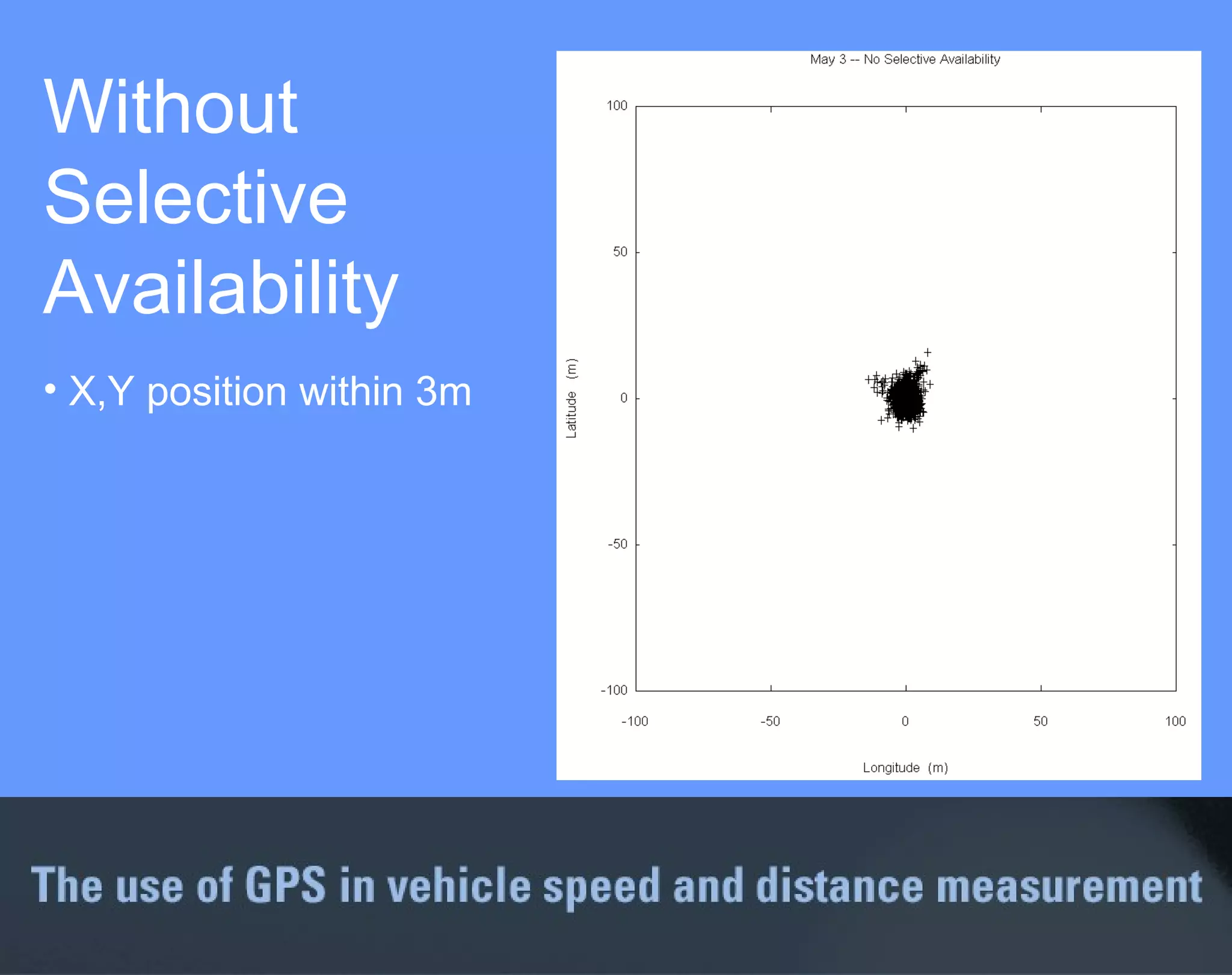 Without Selective Availability

• X,Y position within 3m

May 3 -- No Selective Availability

100
50
0
-50
-100
Latitude (m)

-100
-50
0
50
100
Longitude (m)

The use of GPS in vehicle speed and distance measurement